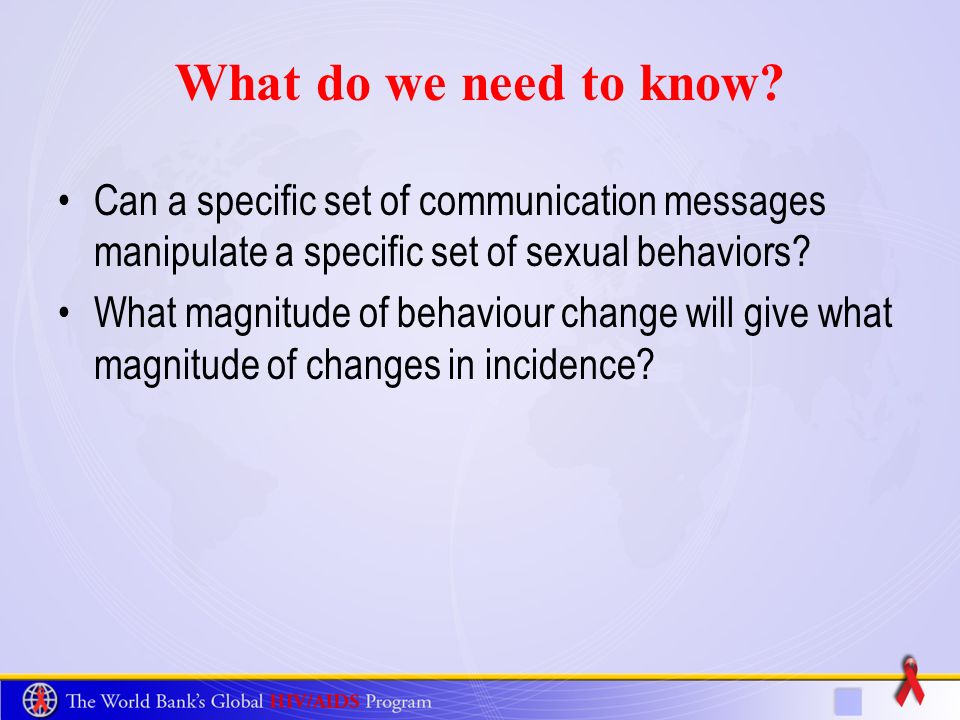 What do we need to know?

• Can a specific set of communication messages manipulate a specific set of sexual behaviors?
• What magnitude of behaviour change will give what magnitude of changes in incidence?

The World Bank's Global HIV/AIDS Program